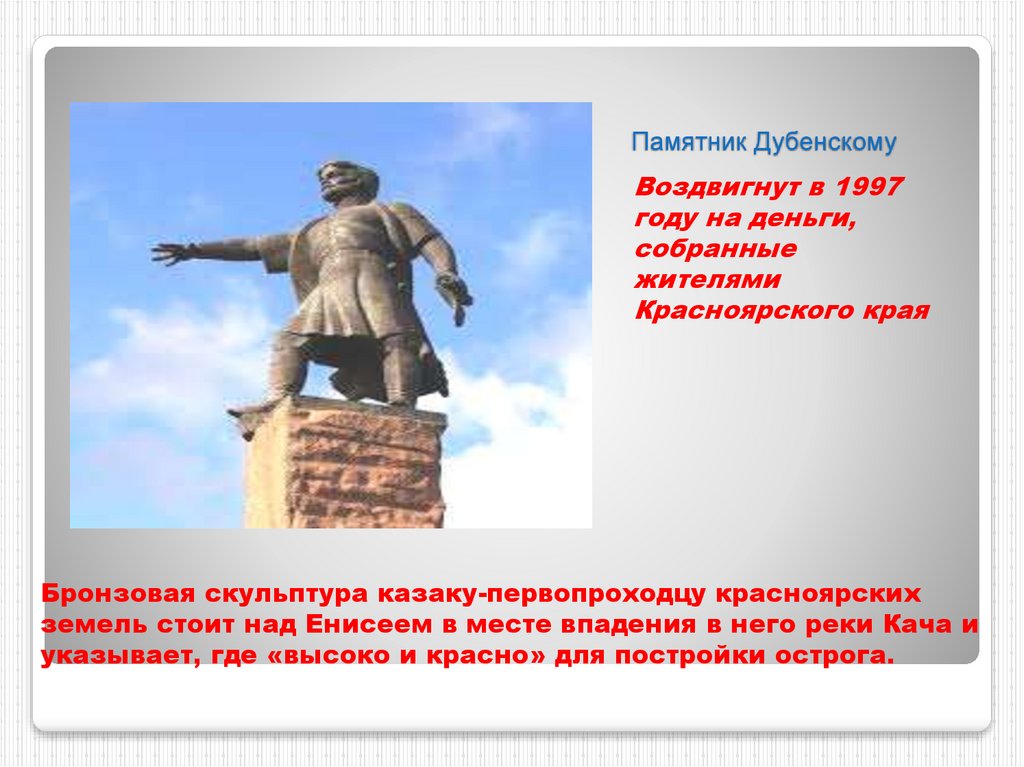 Памятник Дубенскому

Воздвигнут в 1997 году на деньги, собранные жителями Красноярского края

Бронзовая скульптура казаку-первопроходцу красноярских земель стоит над Енисеем в месте впадения в него реки Кача и указывает, где «высоко и красно» для постройки острога.